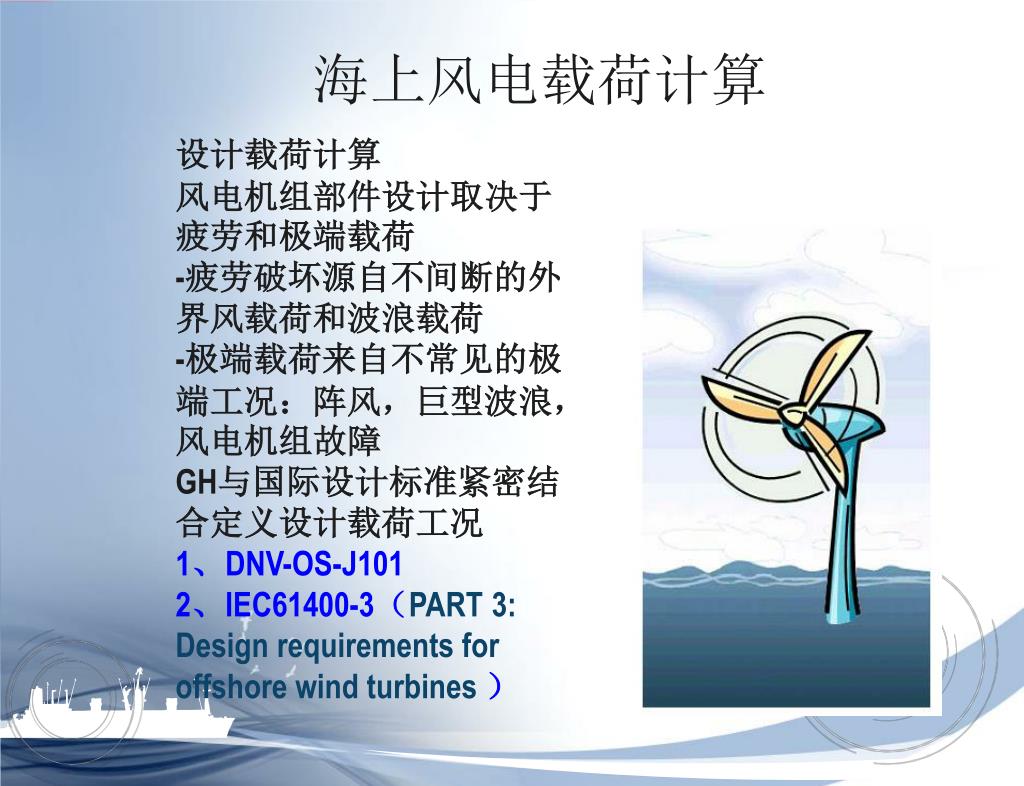 海上风电载荷计算

设计载荷计算
风电机组部件设计取决于疲劳和极端载荷
-疲劳破坏源自不间断的外界风载荷和波浪载荷
-极端载荷来自不常见的极端工况：阵风，巨型波浪，风电机组故障
GH与国际设计标准紧密结合定义设计载荷工况
1、DNV-OS-J101
2、IEC61400-3（PART 3: Design requirements for offshore wind turbines ）